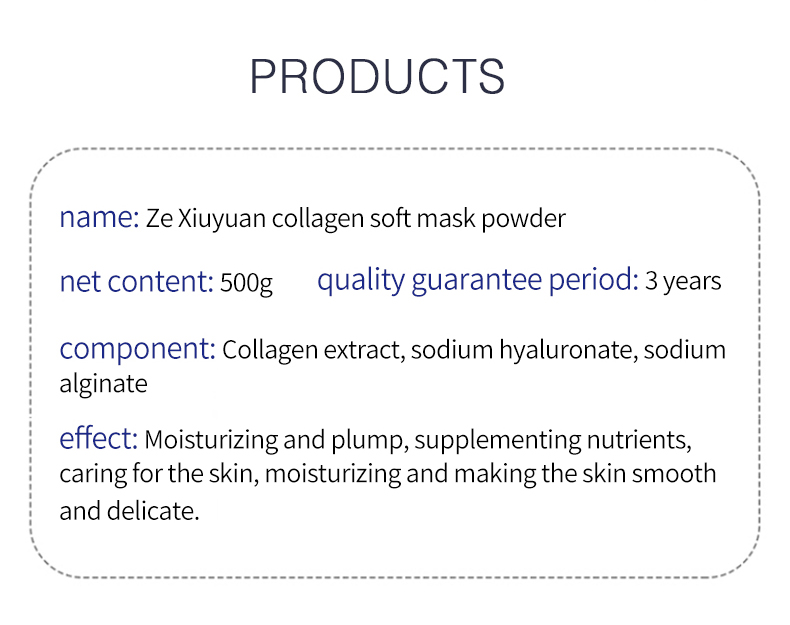 PRODUCTS

name: Ze Xiuyuan collagen soft mask powder

net content: 500g quality guarantee period: 3 years

component: Collagen extract, sodium hyaluronate, sodium alginate

effect: Moisturizing and plump, supplementing nutrients, caring for the skin, moisturizing and making the skin smooth and delicate.